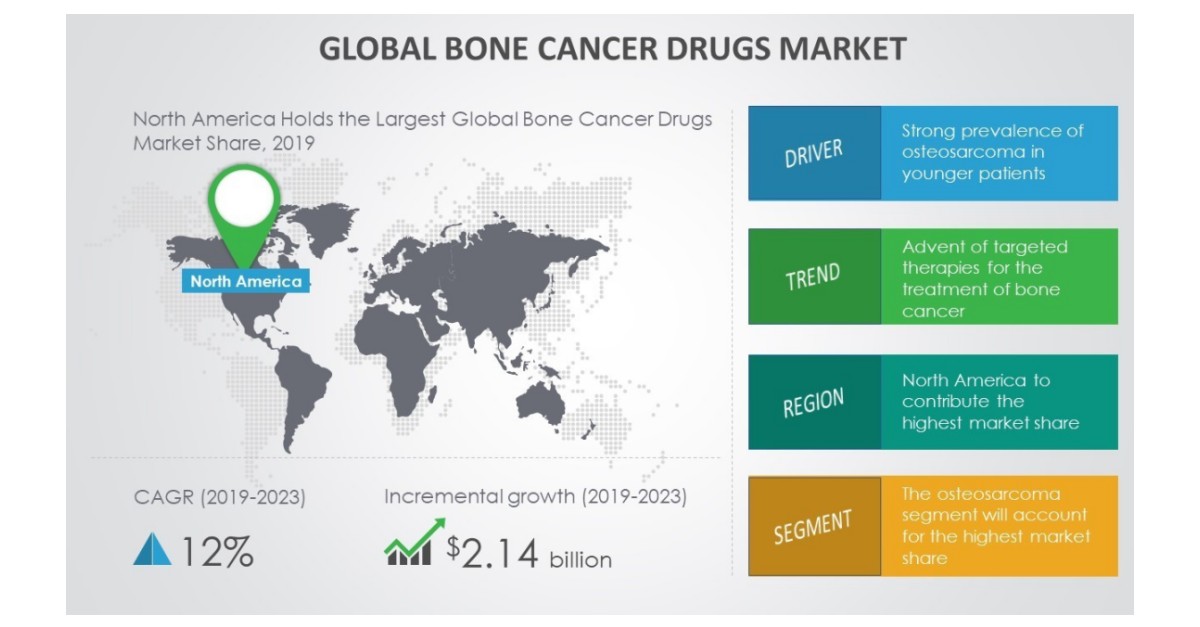 GLOBAL BONE CANCER DRUGS MARKET

North America Holds the Largest Global Bone Cancer Drugs Market Share, 2019

North America

CAGR (2019-2023)

12%

Incremental growth (2019-2023)

$2.14 billion

DRIVER

Strong prevalence of osteosarcoma in younger patients

TREND

Advent of targeted therapies for the treatment of bone cancer

REGION

North America to contribute the highest market share

SEGMENT

The osteosarcoma segment will account for the highest market share